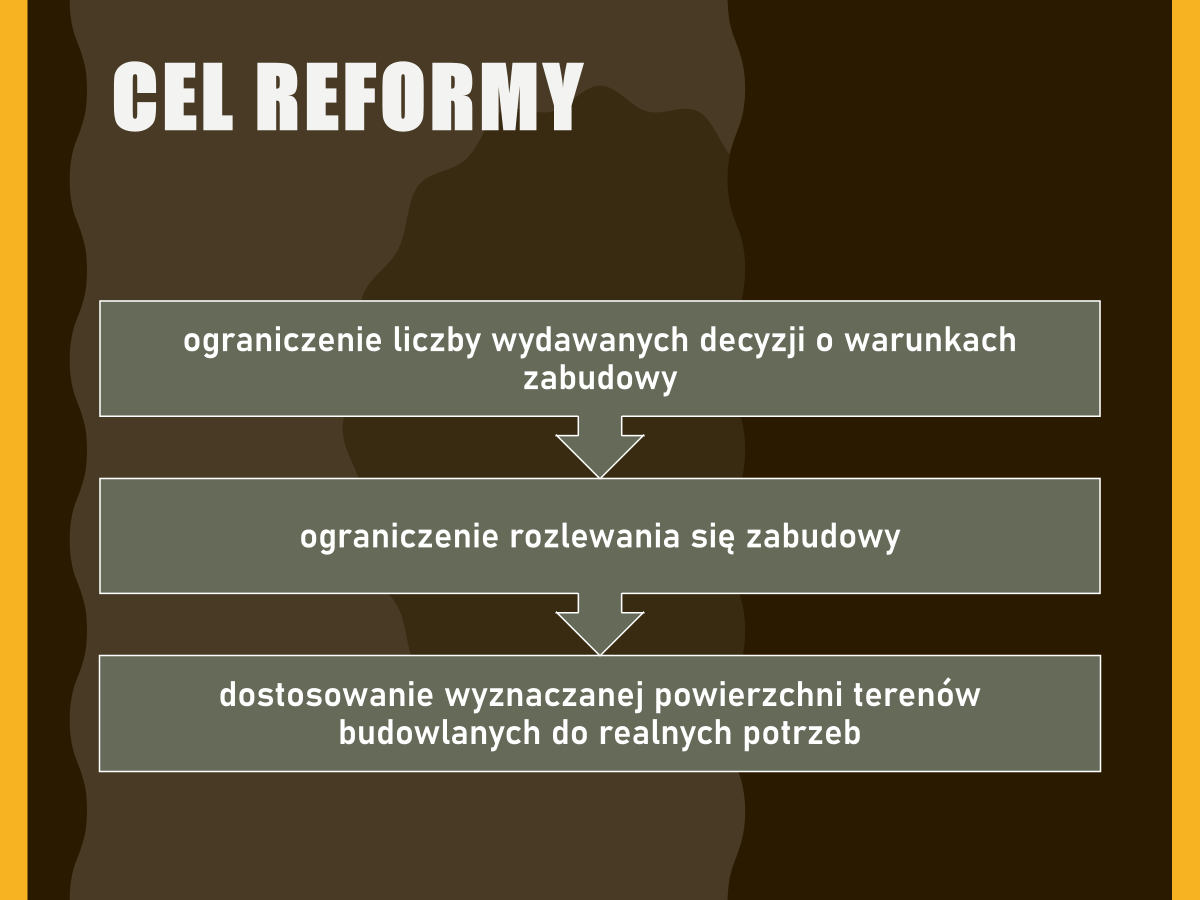 CEL REFORMY

ograniczenie liczby wydawanych decyzji o warunkach zabudowy

ograniczenie rozlewania się zabudowy

dostosowanie wyznaczanej powierzchni terenów budowlanych do realnych potrzeb